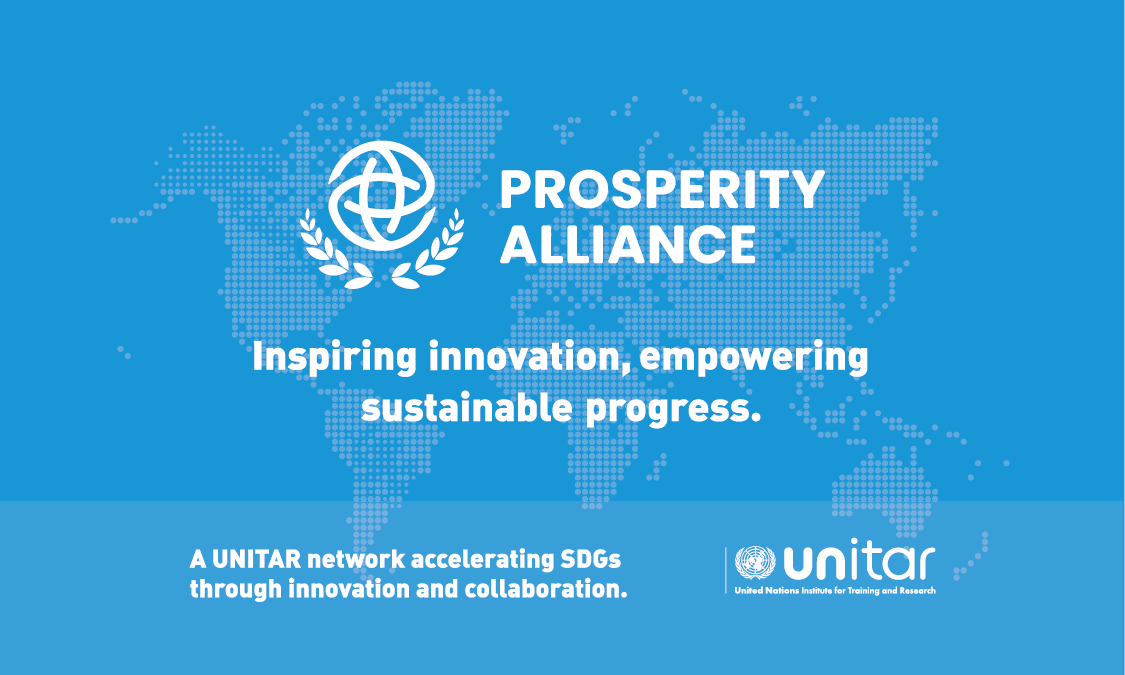 PROSPERITY ALLIANCE

Inspiring innovation, empowering sustainable progress.

A UNITAR network accelerating SDGs through innovation and collaboration.

unitar
United Nations Institute for Training and Research